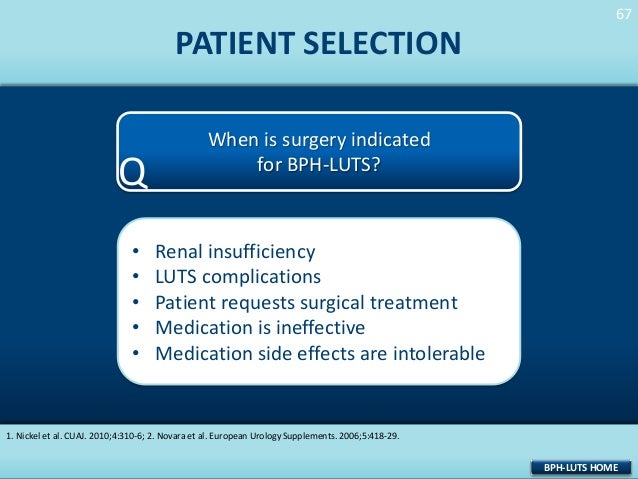 67

PATIENT SELECTION

Q When is surgery indicated for BPH-LUTS?

• Renal insufficiency
• LUTS complications
• Patient requests surgical treatment
• Medication is ineffective
• Medication side effects are intolerable

1. Nickel et al. CUAJ. 2010;4:310-6; 2. Novara et al. European Urology Supplements. 2006;5:418-29.

BPH-LUTS HOME